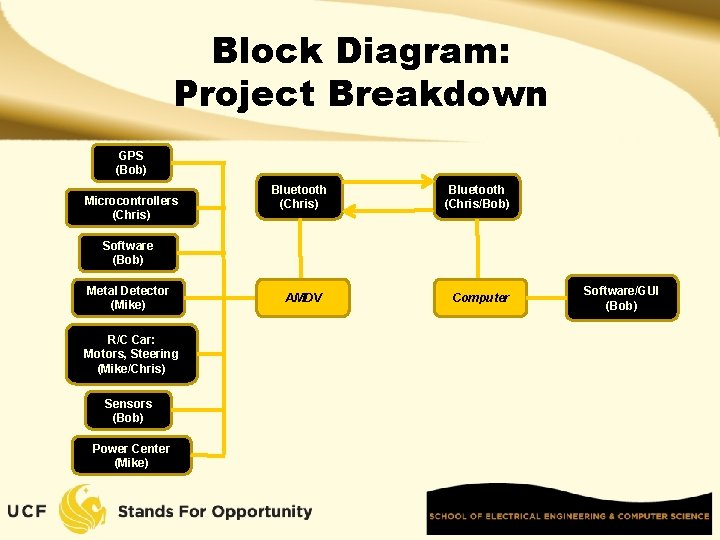 Block Diagram:
Project Breakdown

GPS
(Bob)

Microcontrollers
(Chris)

Software
(Bob)

Metal Detector
(Mike)

R/C Car:
Motors, Steering
(Mike/Chris)

Sensors
(Bob)

Power Center
(Mike)

Bluetooth
(Chris)

Bluetooth
(Chris/Bob)

AMDV

Computer

Software/GUI
(Bob)

UCF Stands For Opportunity

SCHOOL OF ELECTRICAL ENGINEERING & COMPUTER SCIENCE